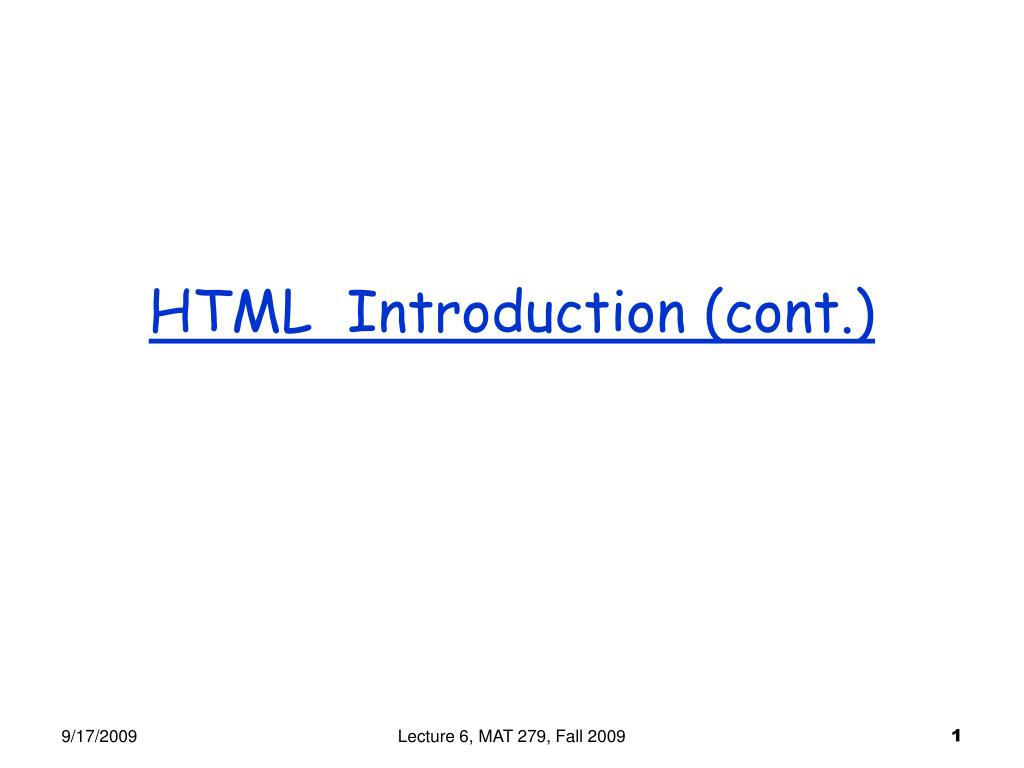 HTML Introduction (cont.)

9/17/2009

Lecture 6, MAT 279, Fall 2009

1